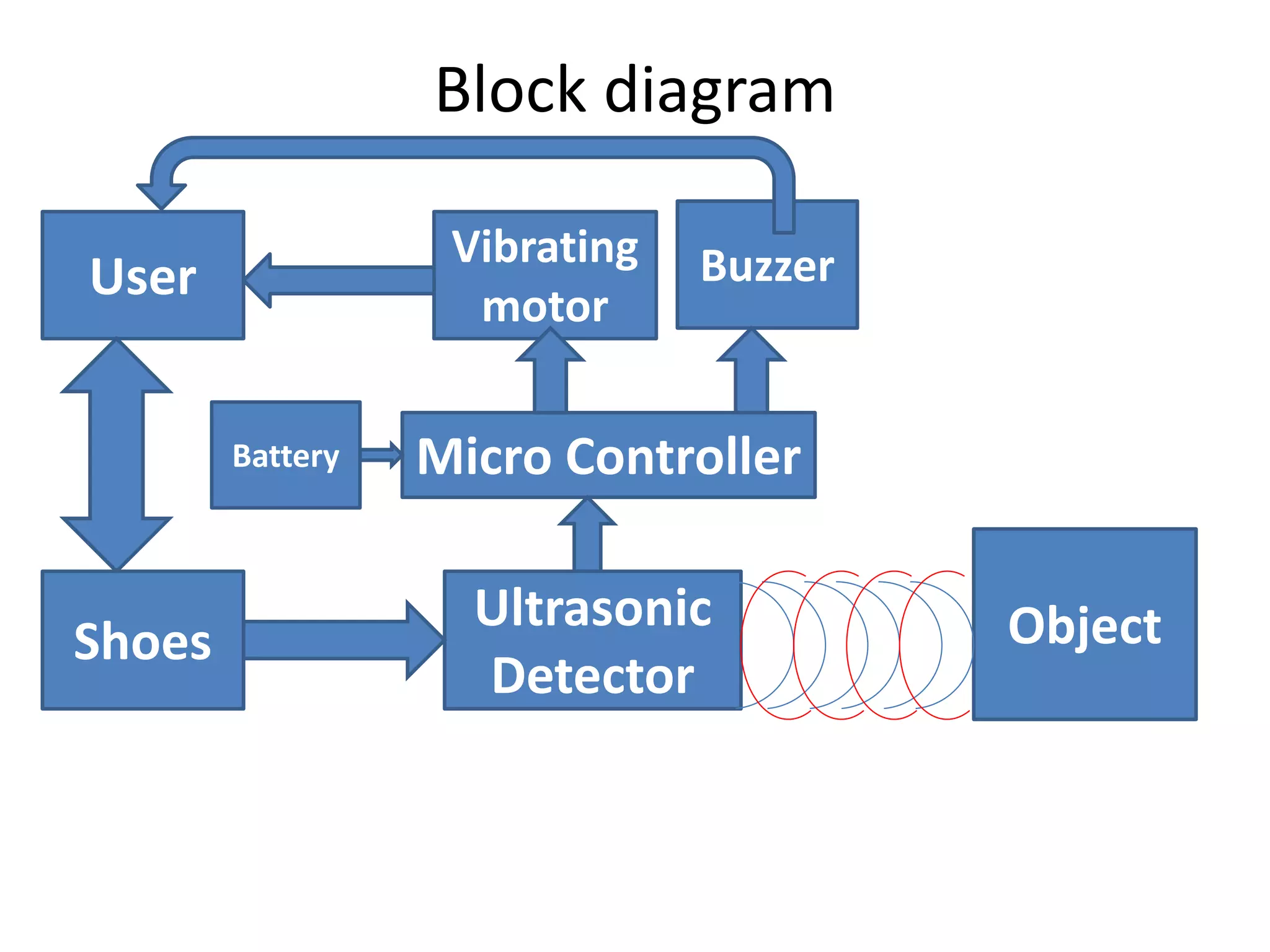 Block diagram

User

Vibrating motor

Buzzer

Battery

Micro Controller

Shoes

Ultrasonic Detector

Object